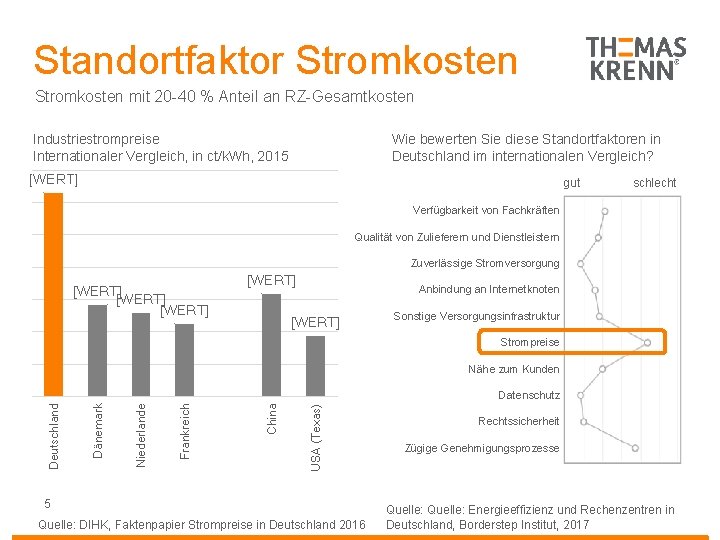 Standortfaktor Stromkosten

THOMAS KRENN®

Stromkosten mit 20-40 % Anteil an RZ-Gesamtkosten

Industriestrompreise
Internationaler Vergleich, in ct/kWh, 2015

[WERT]

[WERT] [WERT] [WERT] [WERT] [WERT]

Deutschland
Dänemark
Niederlande
Frankreich
China
USA (Texas)

Wie bewerten Sie diese Standortfaktoren in Deutschland im internationalen Vergleich?

gut schlecht

Verfügbarkeit von Fachkräften
Qualität von Zulieferern und Dienstleistern
Zuverlässige Stromversorgung
Anbindung an Internetknoten
Sonstige Versorgungsinfrastruktur
Strompreise
Nähe zum Kunden
Datenschutz
Rechtssicherheit
Zügige Genehmigungsprozesse

5

Quelle: DIHK, Faktenpapier Strompreise in Deutschland 2016

Quelle: Quelle: Energieeffizienz und Rechenzentren in Deutschland, Borderstep Institut, 2017